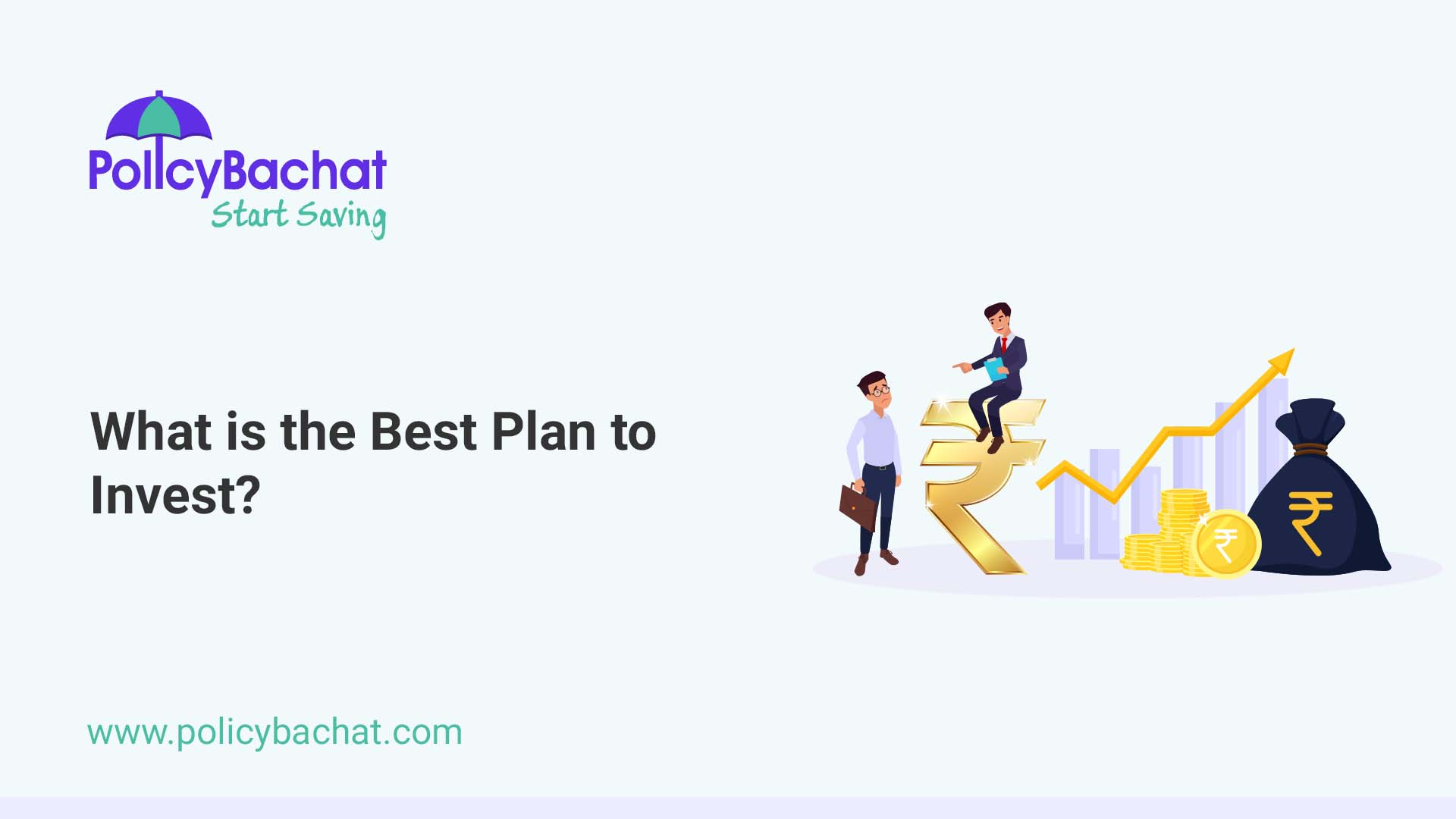 PolicyBachat
Start Saving

What is the Best Plan to Invest?

₹ ₹ ₹

www.policybachat.com